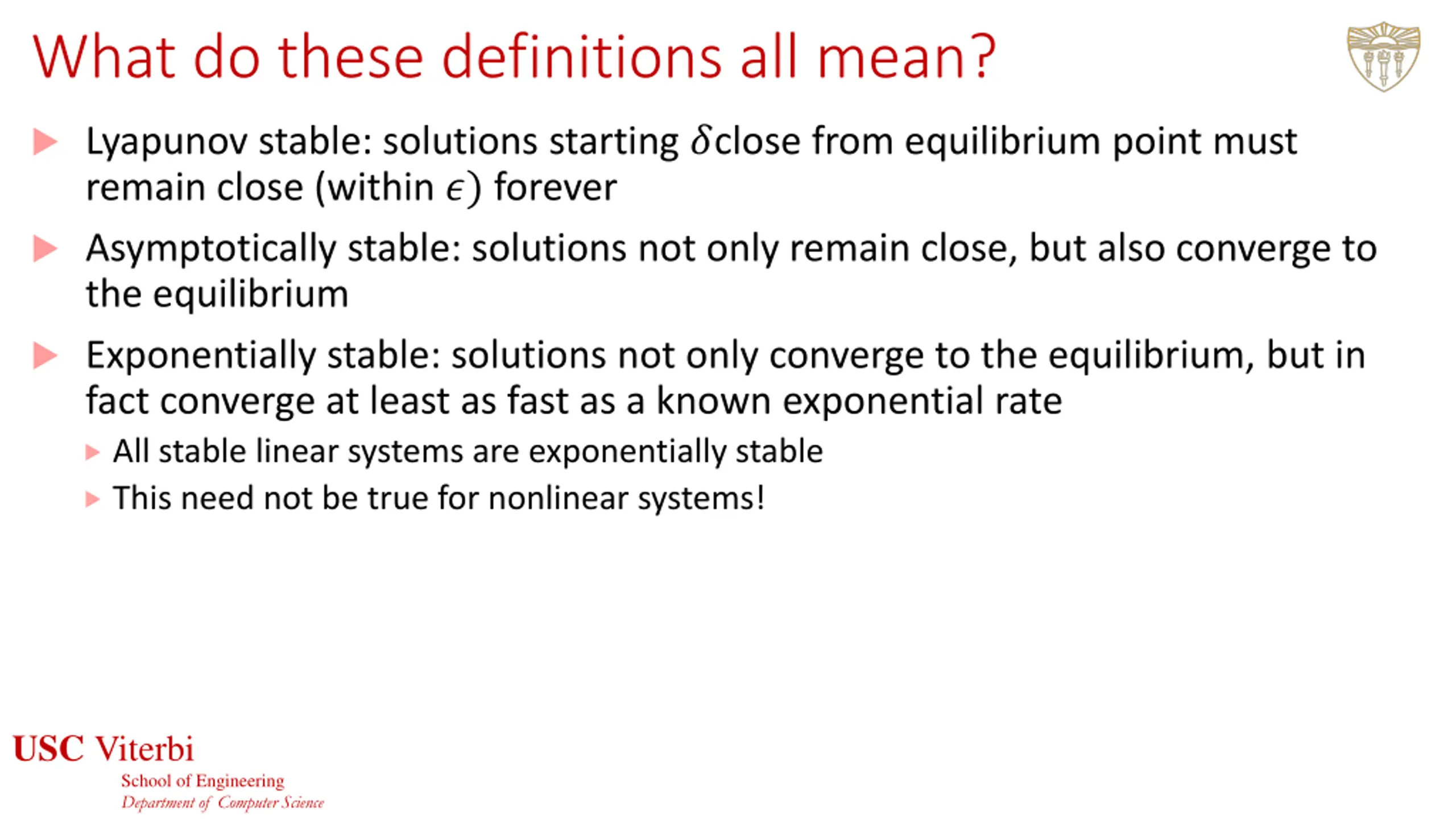 What do these definitions all mean?

Lyapunov stable: solutions starting $\delta$close from equilibrium point must remain close (within $\epsilon$) forever

Asymptotically stable: solutions not only remain close, but also converge to the equilibrium

Exponentially stable: solutions not only converge to the equilibrium, but in fact converge at least as fast as a known exponential rate

All stable linear systems are exponentially stable

This need not be true for nonlinear systems!

USC Viterbi
School of Engineering
Department of Computer Science